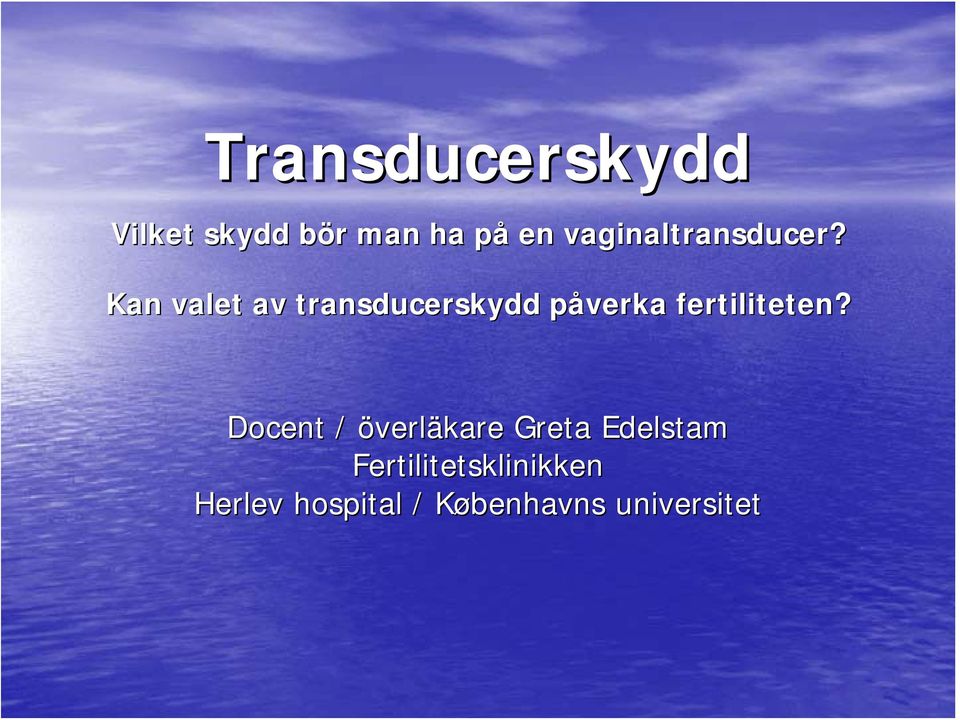 Transducerskydd

Vilket skydd bör man ha på en vaginaltransducer?

Kan valet av transducerskydd påverka fertiliteten?

Docent / överläkare Greta Edelstam
Fertilitetsklinikken
Herlev hospital / Københavns universitet